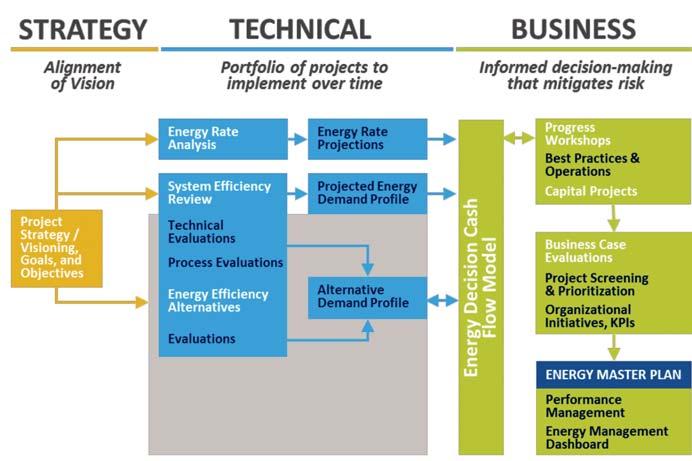 STRATEGY

Alignment of Vision

TECHNICAL

Portfolio of projects to implement over time

BUSINESS

Informed decision-making that mitigates risk

Project Strategy / Visioning, Goals, and Objectives

Energy Rate Analysis

Energy Rate Projections

System Efficiency Review

Projected Energy Demand Profile

Technical Evaluations

Process Evaluations

Energy Efficiency Alternatives

Evaluations

Alternative Demand Profile

Energy Decision Cash Flow Model

Progress Workshops

Best Practices & Operations

Capital Projects

Business Case Evaluations

Project Screening & Prioritization

Organizational Initiatives, KPIs

ENERGY MASTER PLAN

Performance Management

Energy Management Dashboard